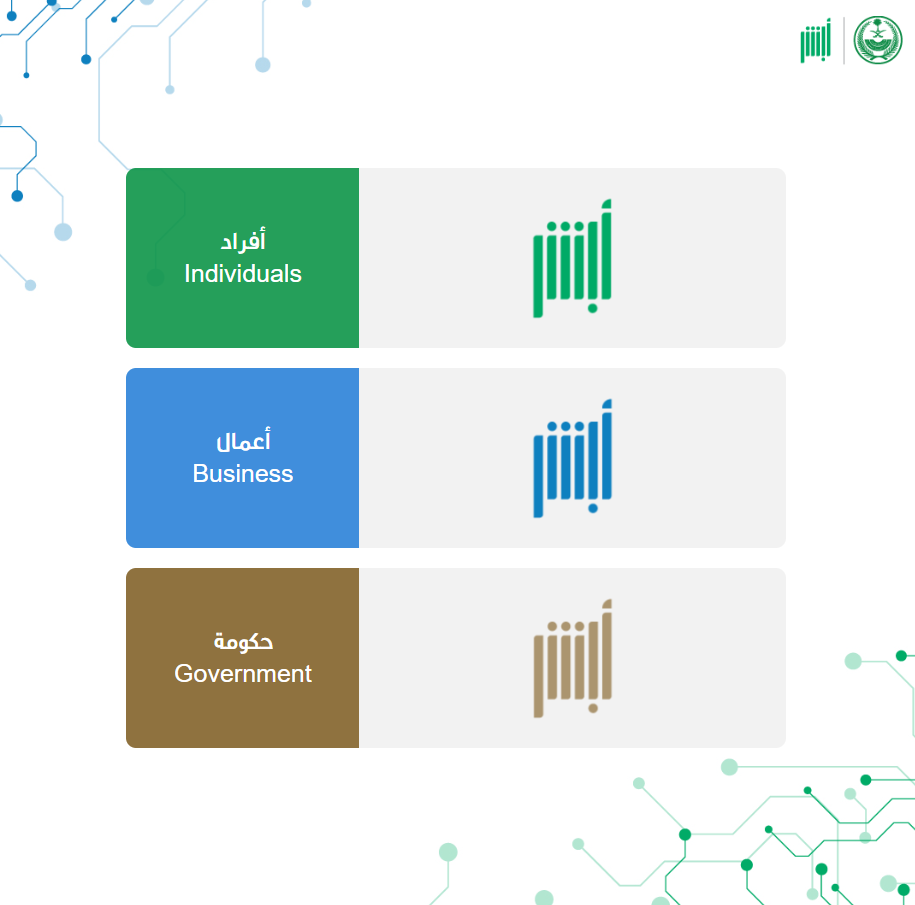 أبشر

أفراد
Individuals

أبشر

أعمال
Business

أبشر

حكومة
Government

أبشر